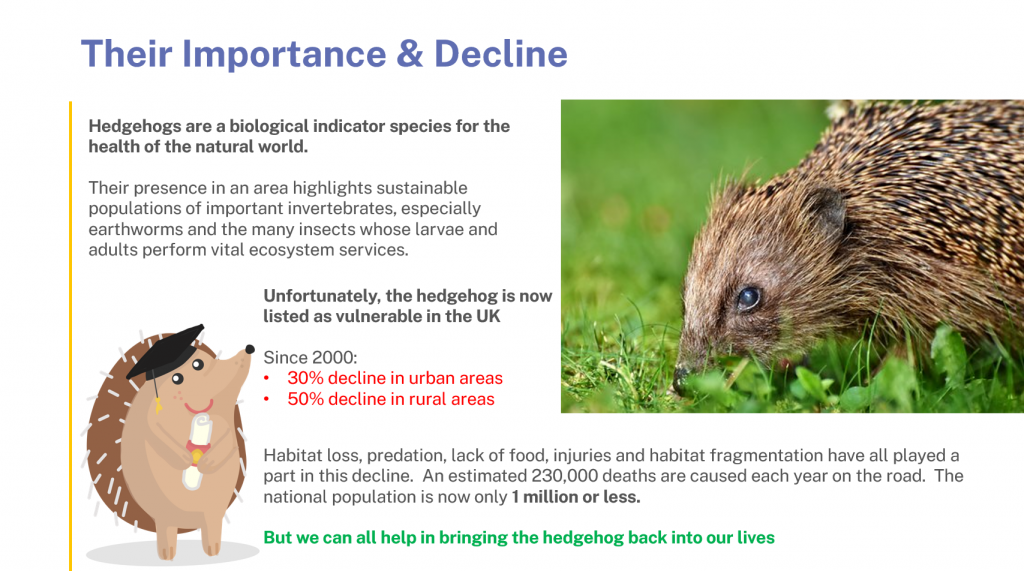 Their Importance & Decline

Hedgehogs are a biological indicator species for the health of the natural world.

Their presence in an area highlights sustainable populations of important invertebrates, especially earthworms and the many insects whose larvae and adults perform vital ecosystem services.

Unfortunately, the hedgehog is now listed as vulnerable in the UK

Since 2000:
• 30% decline in urban areas
• 50% decline in rural areas

Habitat loss, predation, lack of food, injuries and habitat fragmentation have all played a part in this decline. An estimated 230,000 deaths are caused each year on the road. The national population is now only 1 million or less.

But we can all help in bringing the hedgehog back into our lives